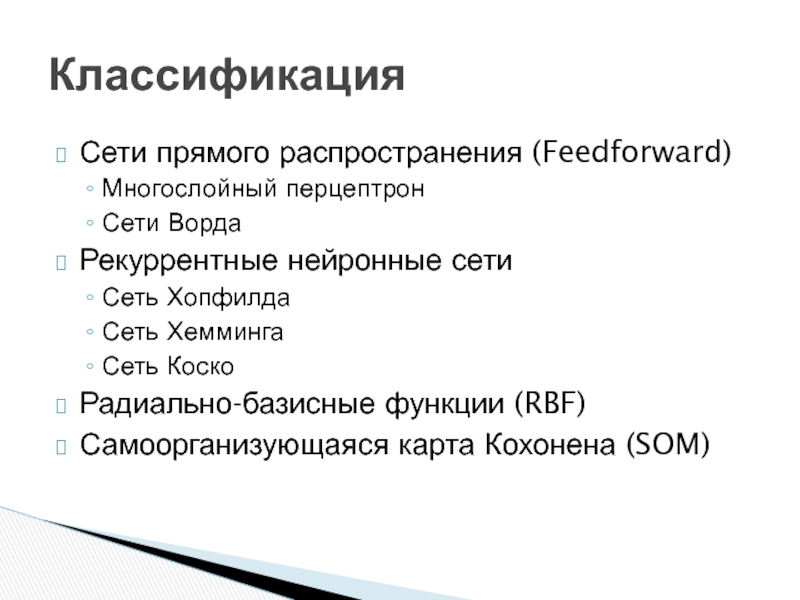 Классификация

Сети прямого распространения (Feedforward)
◦ Многослойный перцептрон
◦ Сети Ворда

Рекуррентные нейронные сети
◦ Сеть Хопфилда
◦ Сеть Хемминга
◦ Сеть Коско

Радиально-базисные функции (RBF)

Самоорганизующаяся карта Кохонена (SOM)